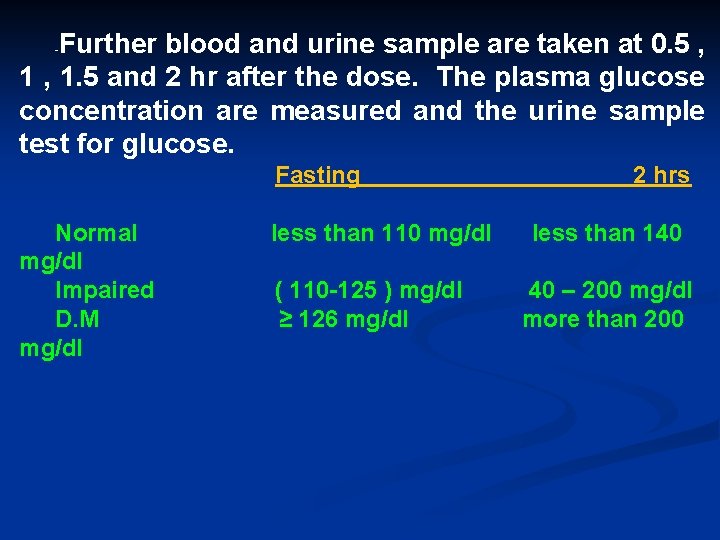 -Further blood and urine sample are taken at 0.5 , 1 , 1.5 and 2 hr after the dose. The plasma glucose concentration are measured and the urine sample test for glucose.

| | Fasting | 2 hrs |
|---|---|---|
| Normal | less than 110 mg/dl | less than 140 mg/dl |
| Impaired | ( 110-125 ) mg/dl | 40 – 200 mg/dl |
| D.M | ≥ 126 mg/dl | more than 200 mg/dl |